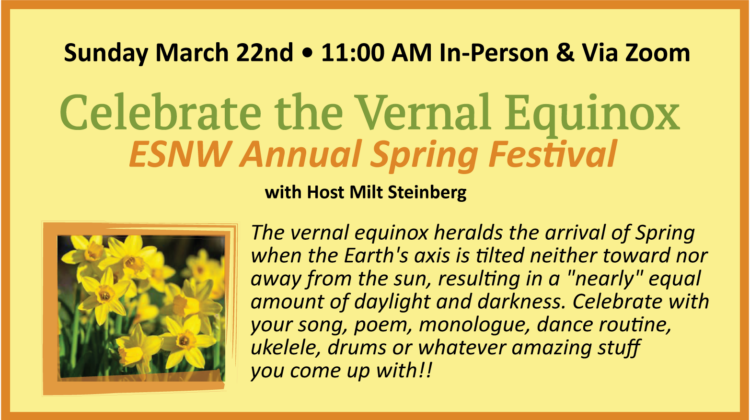 Sunday March 22nd • 11:00 AM In-Person & Via Zoom

Celebrate the Vernal Equinox

ESNW Annual Spring Festival

with Host Milt Steinberg

The vernal equinox heralds the arrival of Spring when the Earth's axis is tilted neither toward nor away from the sun, resulting in a "nearly" equal amount of daylight and darkness. Celebrate with your song, poem, monologue, dance routine, ukelele, drums or whatever amazing stuff you come up with!!